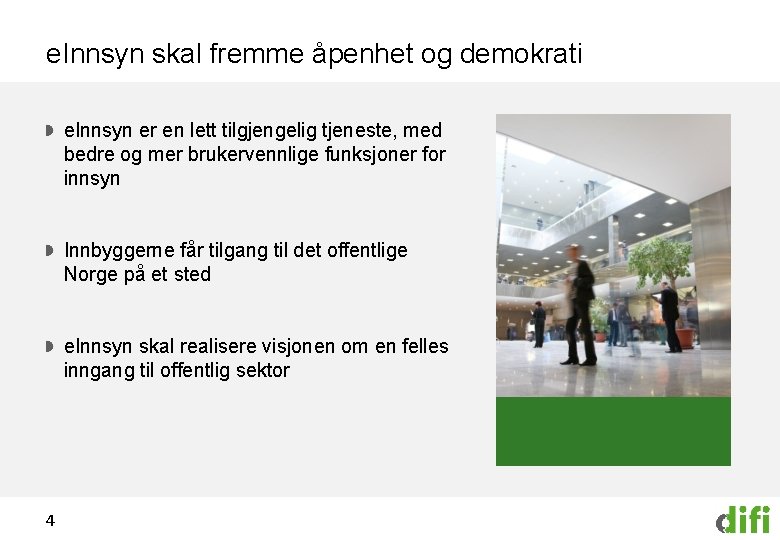 eInnsyn skal fremme åpenhet og demokrati

eInnsyn er en lett tilgjengelig tjeneste, med bedre og mer brukervennlige funksjoner for innsyn

Innbyggerne får tilgang til det offentlige Norge på et sted

eInnsyn skal realisere visjonen om en felles inngang til offentlig sektor

4

difi